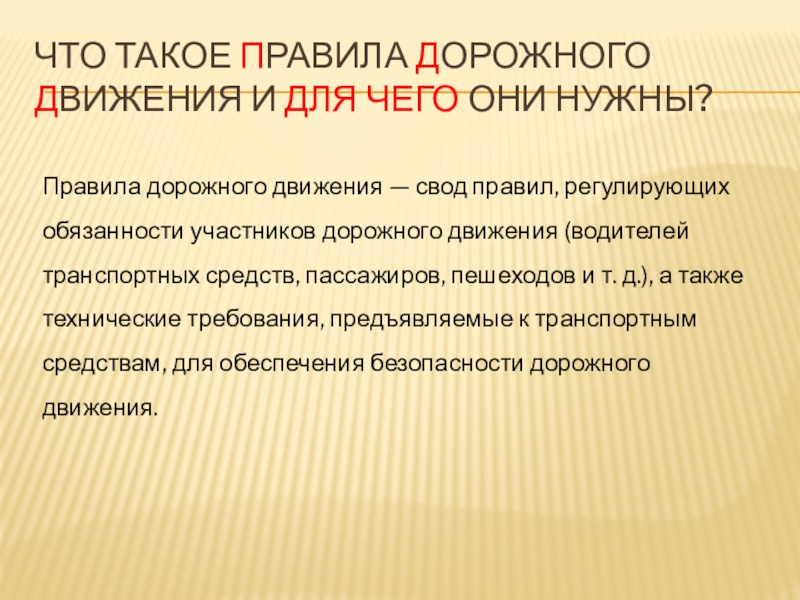 ЧТО ТАКОЕ ПРАВИЛА ДОРОЖНОГО ДВИЖЕНИЯ И ДЛЯ ЧЕГО ОНИ НУЖНЫ?

Правила дорожного движения — свод правил, регулирующих обязанности участников дорожного движения (водителей транспортных средств, пассажиров, пешеходов и т. д.), а также технические требования, предъявляемые к транспортным средствам, для обеспечения безопасности дорожного движения.